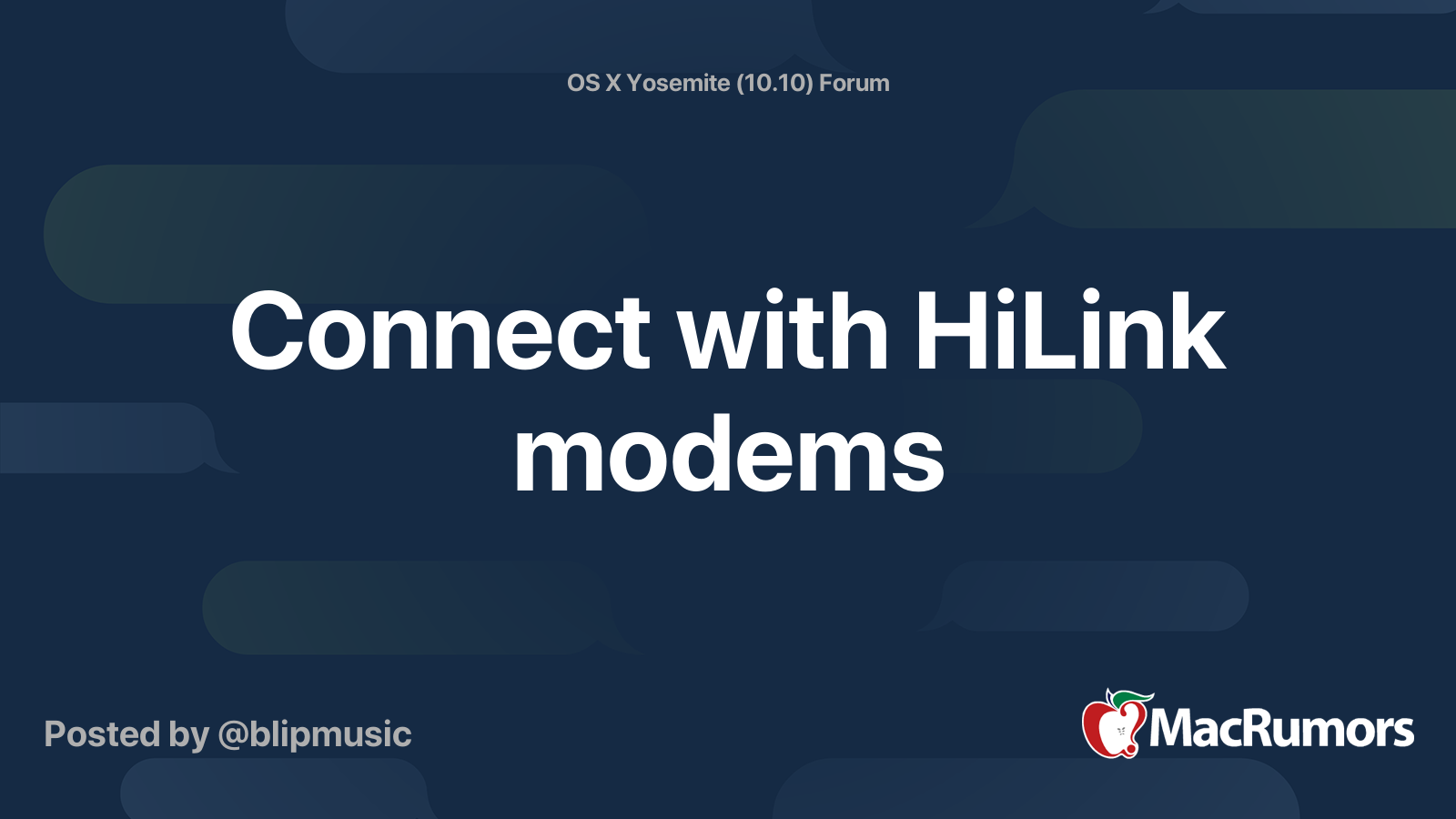 OS X Yosemite (10.10) Forum

Connect with HiLink modems

Posted by @blipmusic

MacRumors